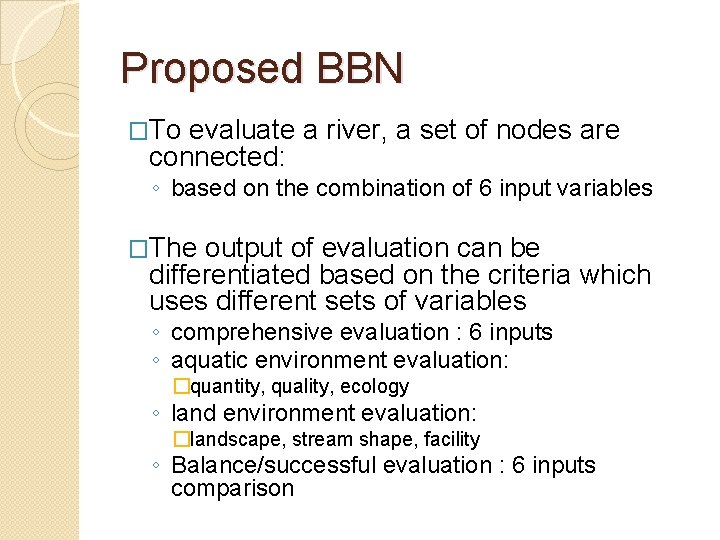 Proposed BBN

□To evaluate a river, a set of nodes are connected:
◦ based on the combination of 6 input variables

□The output of evaluation can be differentiated based on the criteria which uses different sets of variables
◦ comprehensive evaluation : 6 inputs
◦ aquatic environment evaluation:
□quantity, quality, ecology
◦ land environment evaluation:
□landscape, stream shape, facility
◦ Balance/successful evaluation : 6 inputs comparison